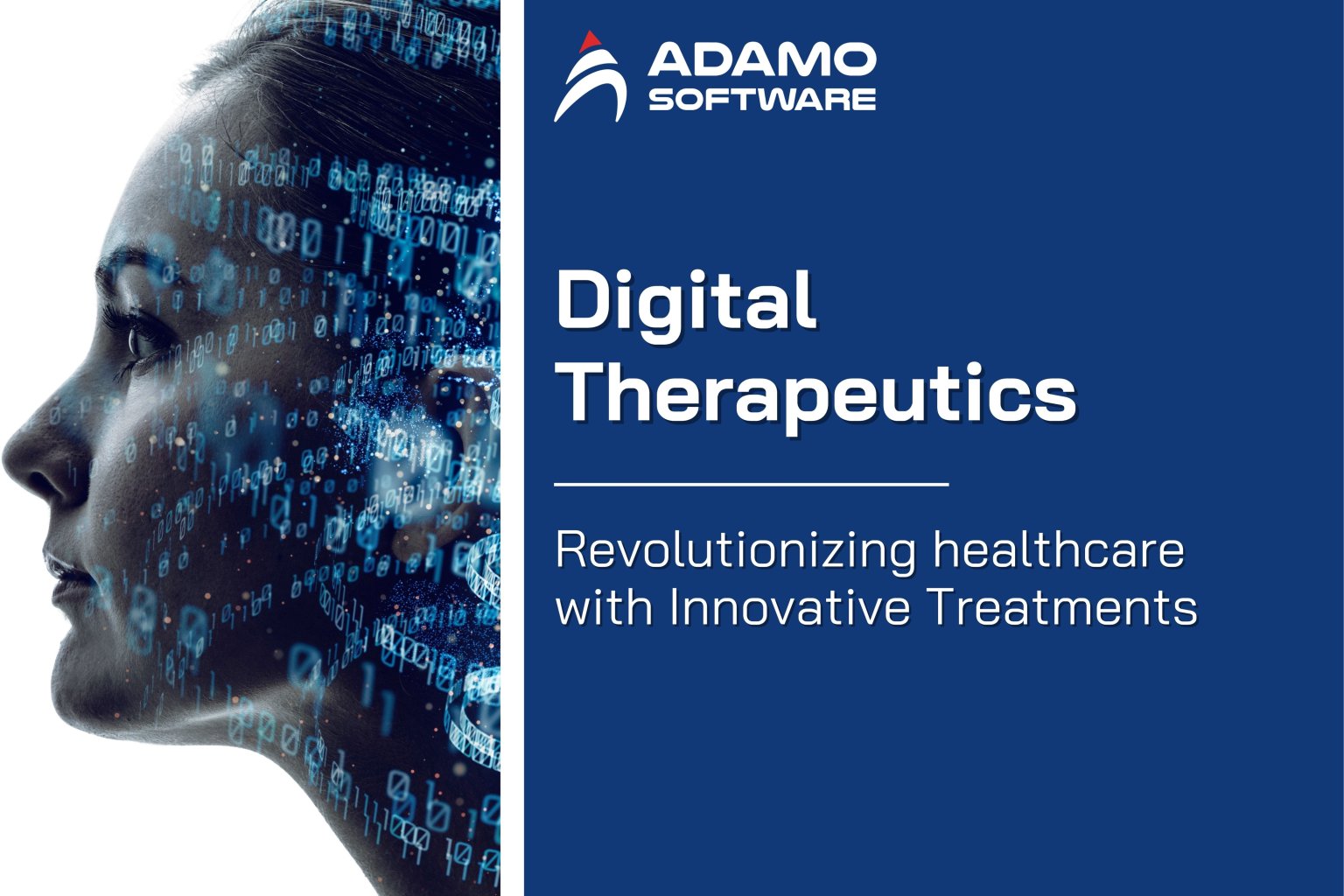 ADAMO
SOFTWARE

Digital Therapeutics

Revolutionizing healthcare with Innovative Treatments